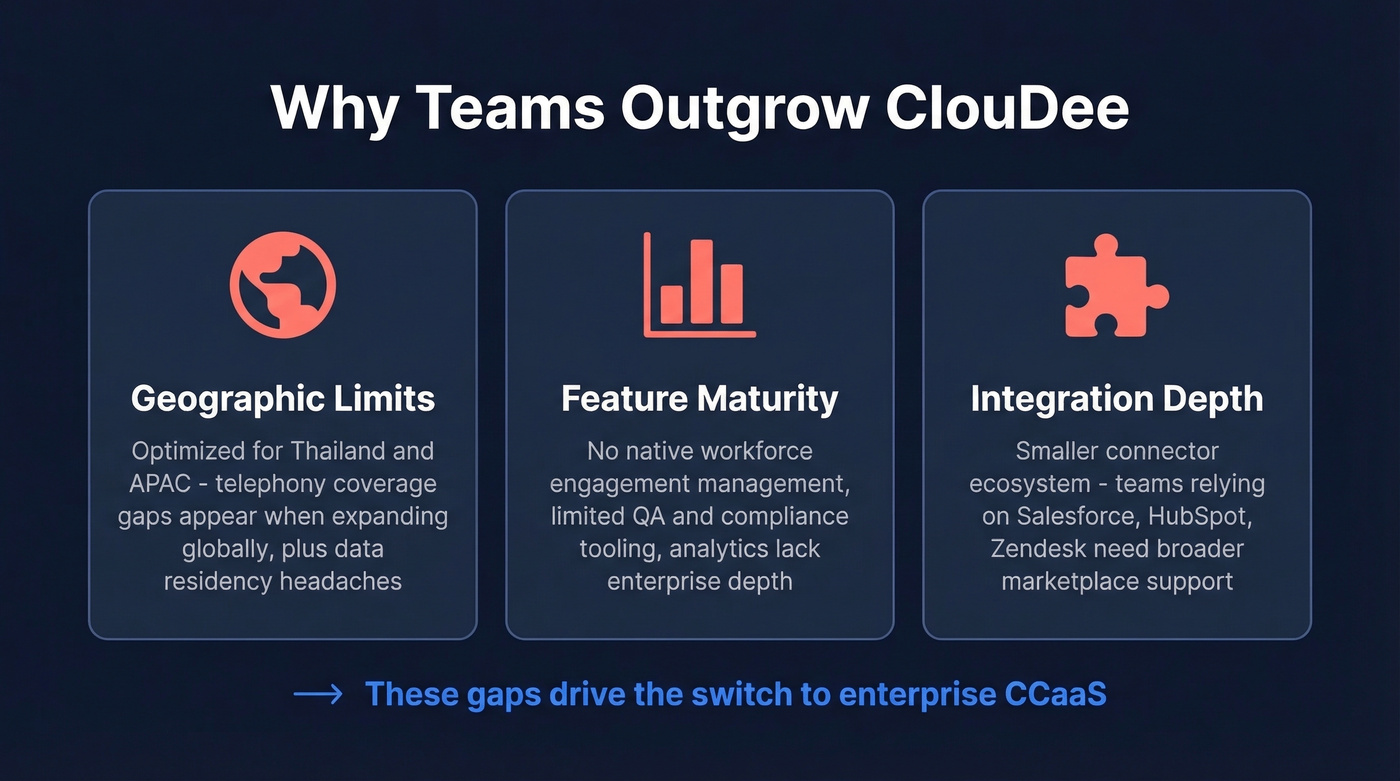 Why Teams Outgrow ClouDee

Geographic Limits

Optimized for Thailand and APAC - telephony coverage gaps appear when expanding globally, plus data residency headaches

Feature Maturity

No native workforce engagement management, limited QA and compliance tooling, analytics lack enterprise depth

Integration Depth

Smaller connector ecosystem - teams relying on Salesforce, HubSpot, Zendesk need broader marketplace support

⟶ These gaps drive the switch to enterprise CCaaS